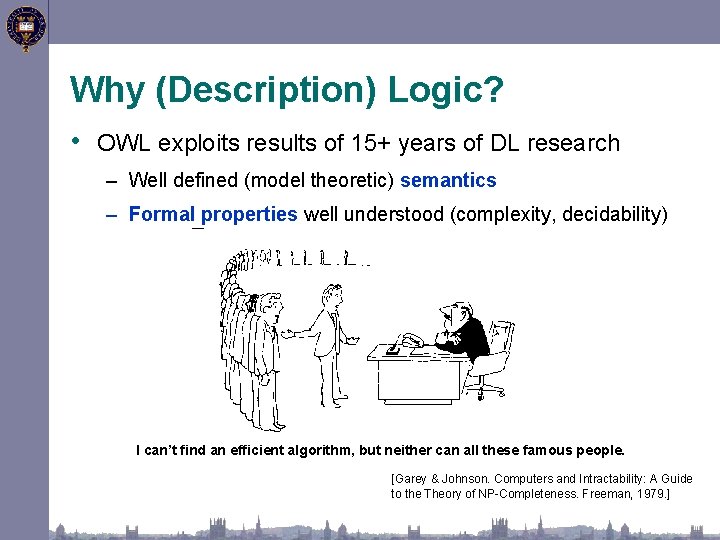 Why (Description) Logic?

• OWL exploits results of 15+ years of DL research

– Well defined (model theoretic) semantics

– Formal properties well understood (complexity, decidability)

I can't find an efficient algorithm, but neither can all these famous people.

[Garey & Johnson. Computers and Intractability: A Guide to the Theory of NP-Completeness. Freeman, 1979.]